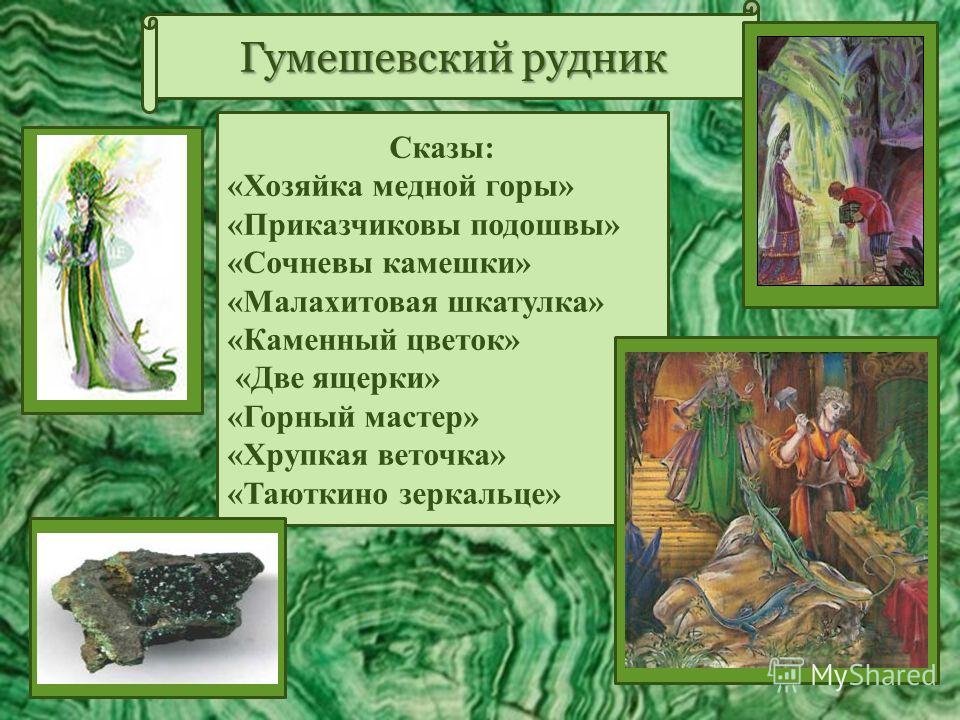 Гумешевский рудник

Сказы:
«Хозяйка медной горы»
«Приказчиковы подошвы»
«Сочневы камешки»
«Малахитовая шкатулка»
«Каменный цветок»
«Две ящерки»
«Горный мастер»
«Хрупкая веточка»
«Таюткино зеркальце»

MyShared